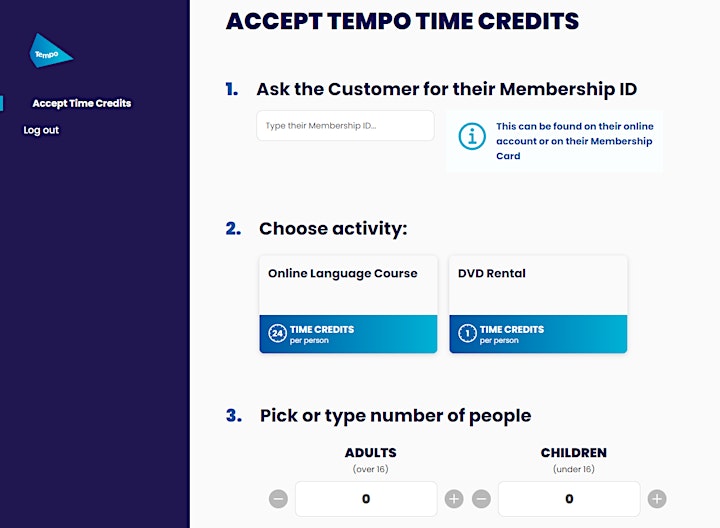 Tempo

Accept Time Credits

Log out

ACCEPT TEMPO TIME CREDITS

1. Ask the Customer for their Membership ID

Type their Membership ID...

This can be found on their online account or on their Membership Card

2. Choose activity:

Online Language Course

24 TIME CREDITS per person

DVD Rental

1 TIME CREDITS per person

3. Pick or type number of people

ADULTS
(over 16)

0

CHILDREN
(under 16)

0